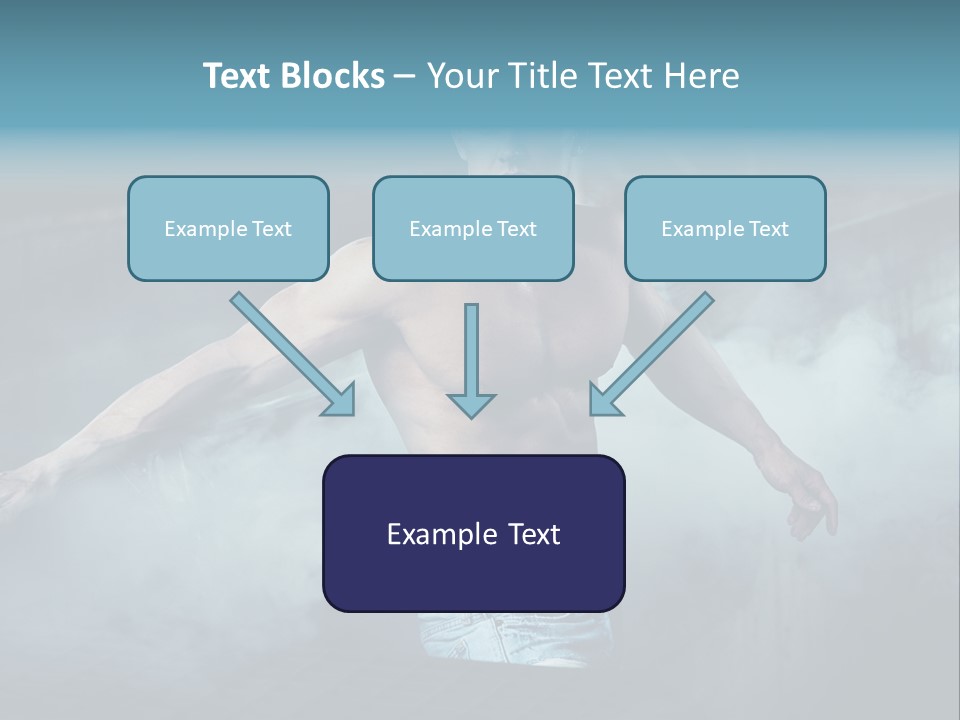 Text Blocks – Your Title Text Here

Example Text

Example Text

Example Text

Example Text